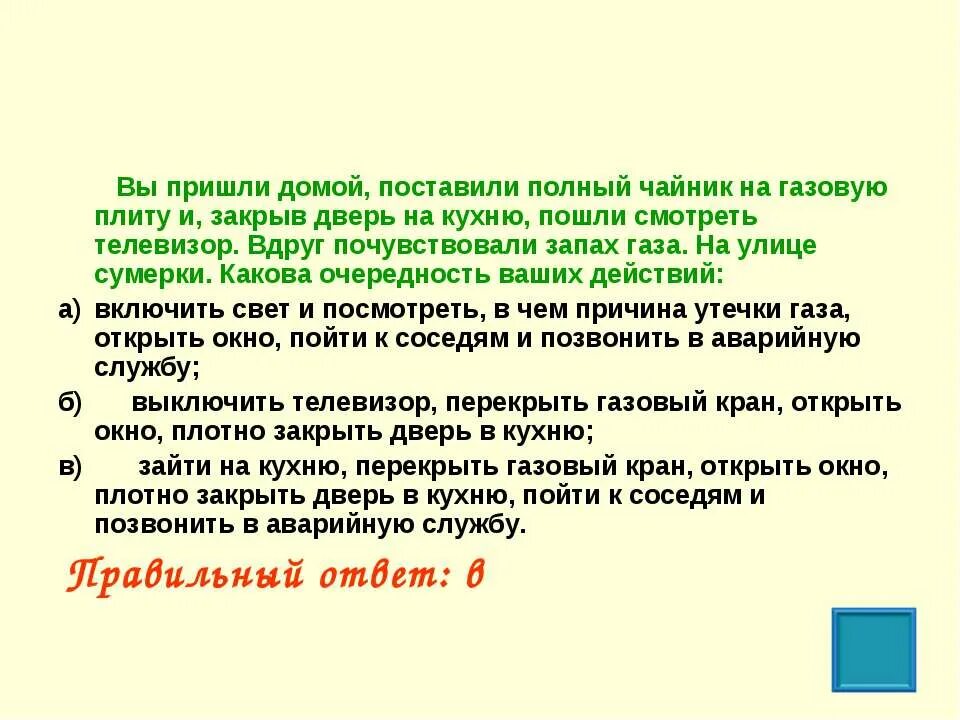 Вы пришли домой, поставили полный чайник на газовую плиту и, закрыв дверь на кухню, пошли смотреть телевизор. Вдруг почувствовали запах газа. На улице сумерки. Какова очередность ваших действий:

а) включить свет и посмотреть, в чем причина утечки газа, открыть окно, пойти к соседям и позвонить в аварийную службу;

б) выключить телевизор, перекрыть газовый кран, открыть окно, плотно закрыть дверь в кухню;

в) зайти на кухню, перекрыть газовый кран, открыть окно, плотно закрыть дверь в кухню, пойти к соседям и позвонить в аварийную службу.

Правильный ответ: в